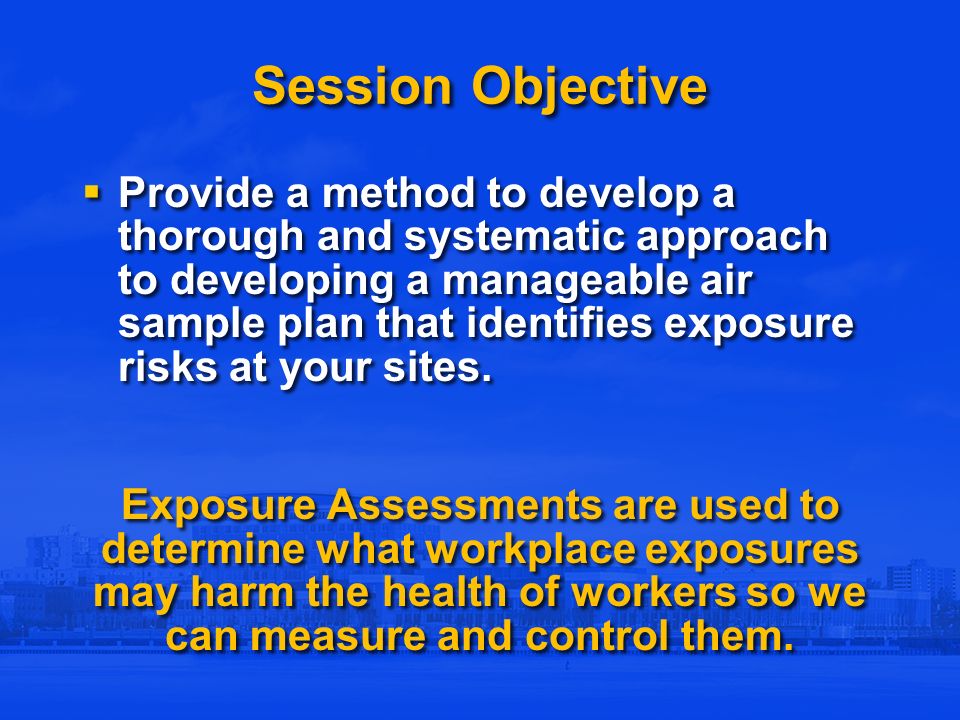 Session Objective

▪ Provide a method to develop a thorough and systematic approach to developing a manageable air sample plan that identifies exposure risks at your sites.

Exposure Assessments are used to determine what workplace exposures may harm the health of workers so we can measure and control them.